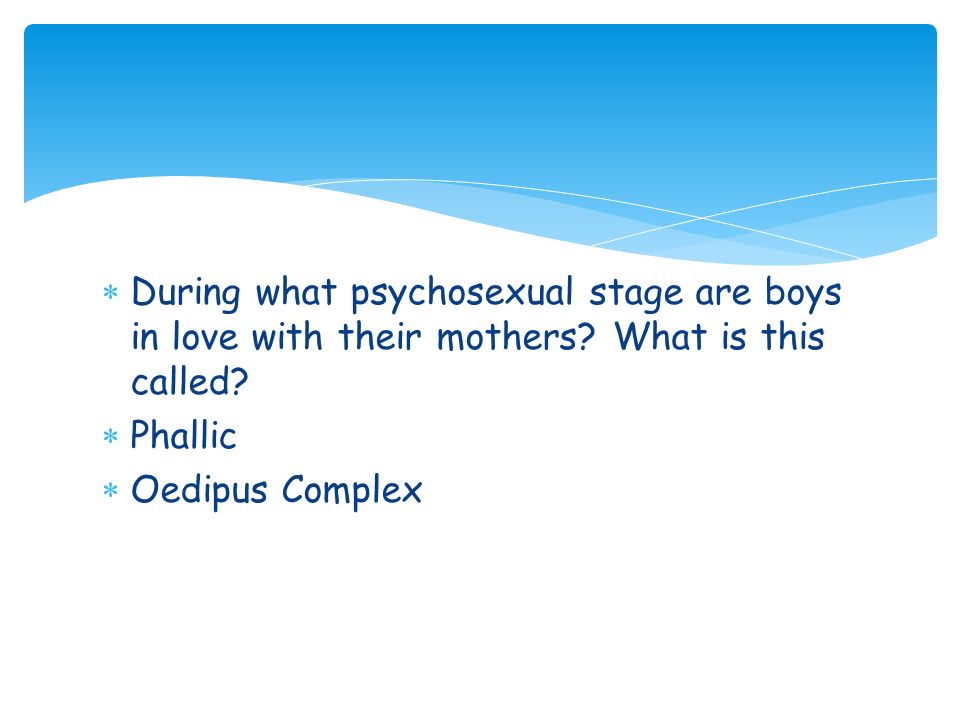 * During what psychosexual stage are boys in love with their mothers? What is this called?
* Phallic
* Oedipus Complex